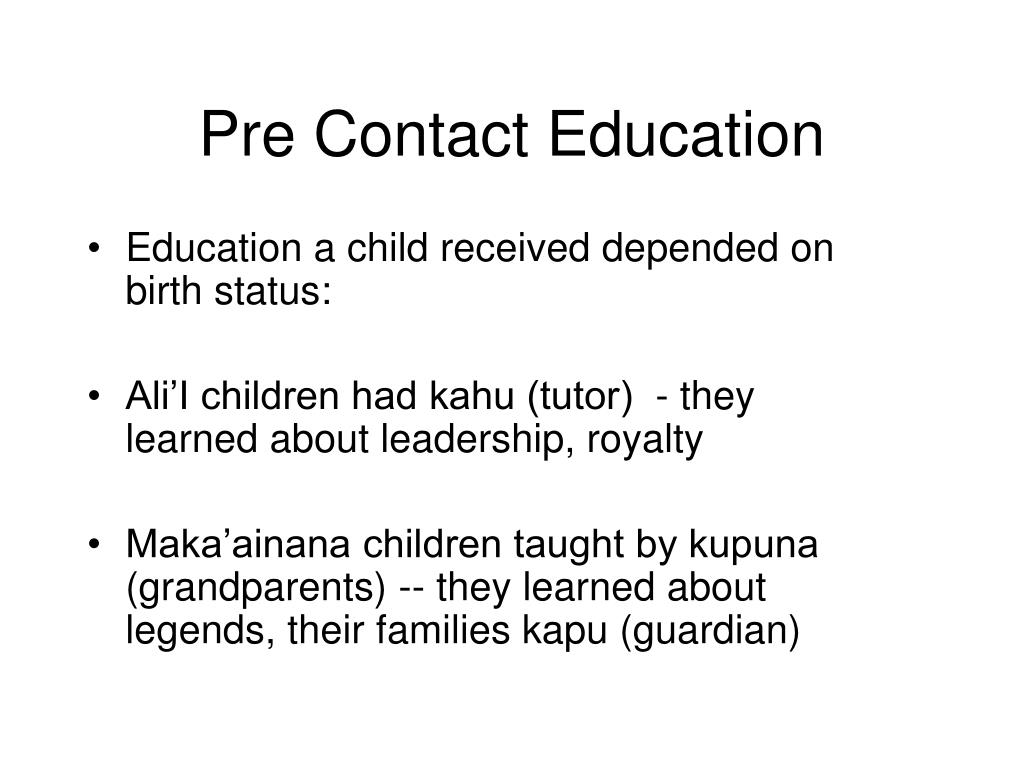 Pre Contact Education

• Education a child received depended on birth status:

• Ali’I children had kahu (tutor) - they learned about leadership, royalty

• Maka’ainana children taught by kupuna (grandparents) -- they learned about legends, their families kapu (guardian)